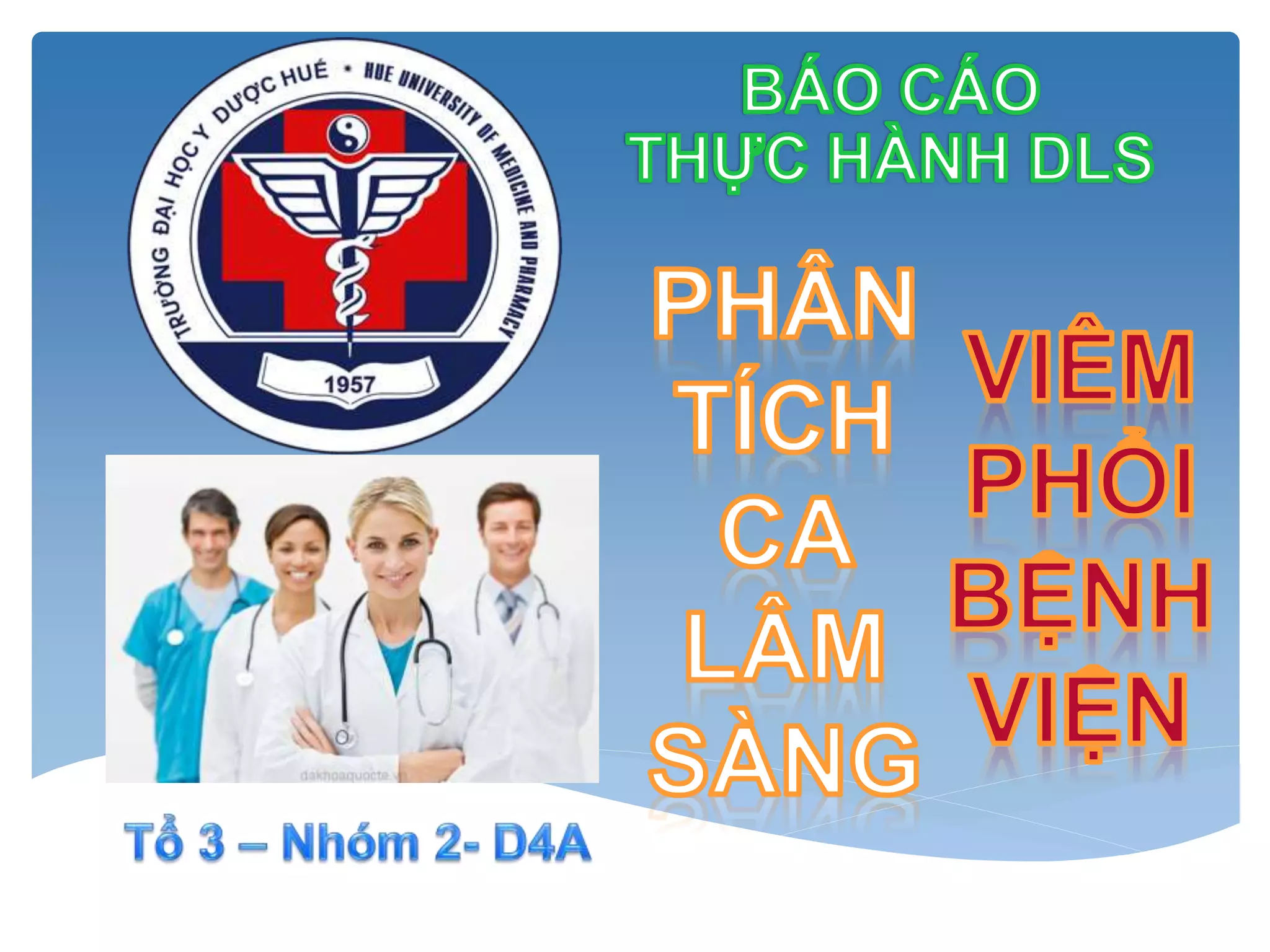 TRƯỜNG ĐẠI HỌC Y DƯỢC HUẾ • HUE UNIVERSITY OF MEDICINE AND PHARMACY

1957

BÁO CÁO
THỰC HÀNH DLS

PHÂN TÍCH CA LÂM SÀNG

VIÊM PHỔI BỆNH VIỆN

dakhoaquocte.vn

Tổ 3 – Nhóm 2- D4A